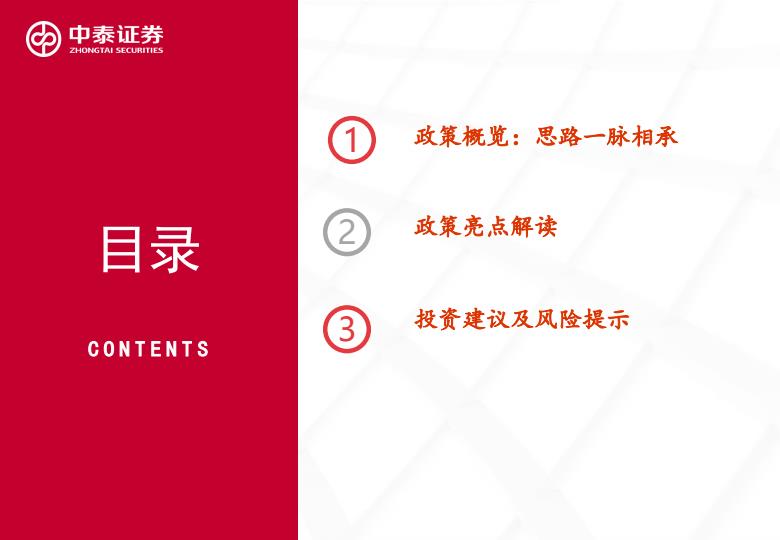 中泰证券
ZHONGTAI SECURITIES

目录

CONTENTS

1 政策概览：思路一脉相承

2 政策亮点解读

3 投资建议及风险提示